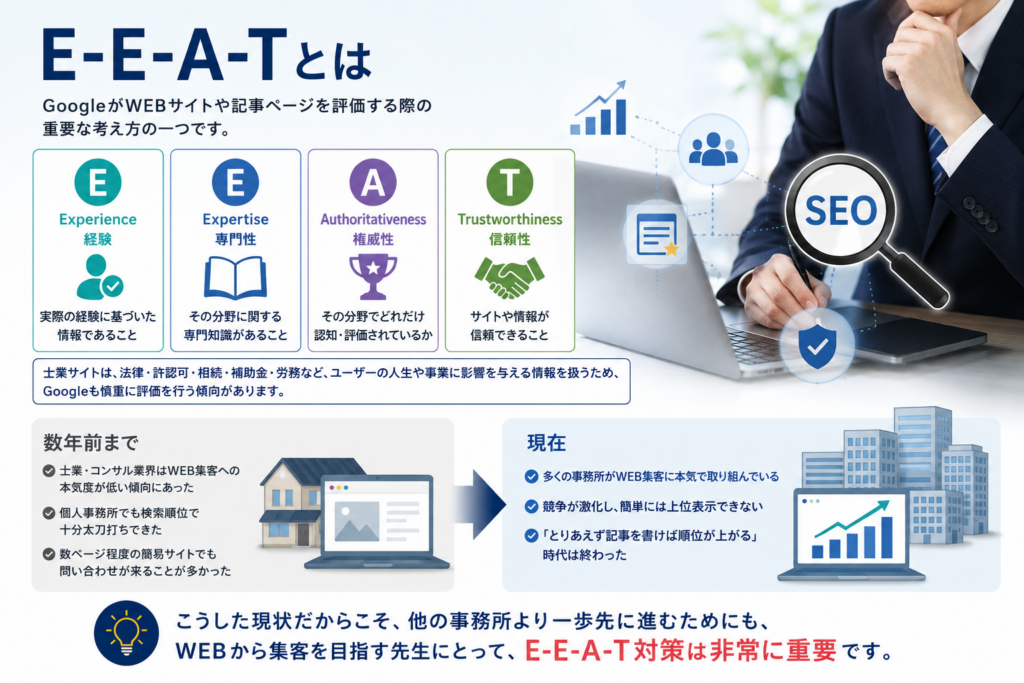 E-E-A-Tとは

GoogleがWEBサイトや記事ページを評価する際の重要な考え方の一つです。

E
Experience
経験
実際の経験に基づいた情報であること

E
Expertise
専門性
その分野に関する専門知識があること

A
Authoritativeness
権威性
その分野でどれだけ認知・評価されているか

T
Trustworthiness
信頼性
サイトや情報が信頼できること

SEO

士業サイトは、法律・許認可・相続・補助金・労務など、ユーザーの人生や事業に影響を与える情報を扱うため、Googleも慎重に評価を行う傾向があります。

数年前まで
士業・コンサル業界はWEB集客への本気度が低い傾向にあった
個人事務所でも検索順位で十分太刀打ちできた
数ページ程度の簡易サイトでも問い合わせが来ることが多かった

現在
多くの事務所がWEB集客に本気で取り組んでいる
競争が激化し、簡単には上位表示できない
「とりあえず記事を書けば順位が上がる」時代は終わった

こうした現状だからこそ、他の事務所より一歩先に進むためにも、WEBから集客を目指す先生にとって、E-E-A-T対策は非常に重要です。